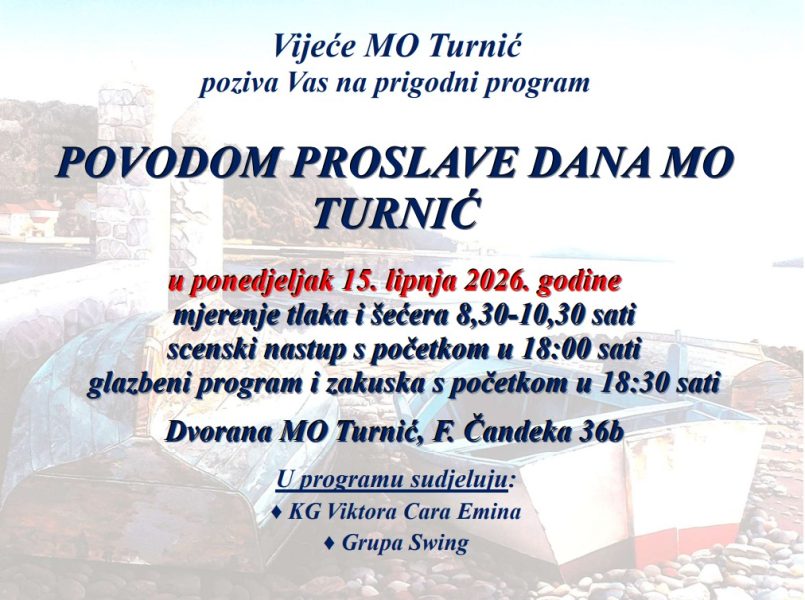 Vijeće MO Turnić
poziva Vas na prigodni program

POVODOM PROSLAVE DANA MO TURNIĆ

u ponedjeljak 15. lipnja 2026. godine
mjerenje tlaka i šećera 8,30-10,30 sati
scenski nastup s početkom u 18:00 sati
glazbeni program i zakuska s početkom u 18:30 sati

Dvorana MO Turnić, F. Čandeka 36b

U programu sudjeluju:
♦ KG Viktora Cara Emina
♦ Grupa Swing